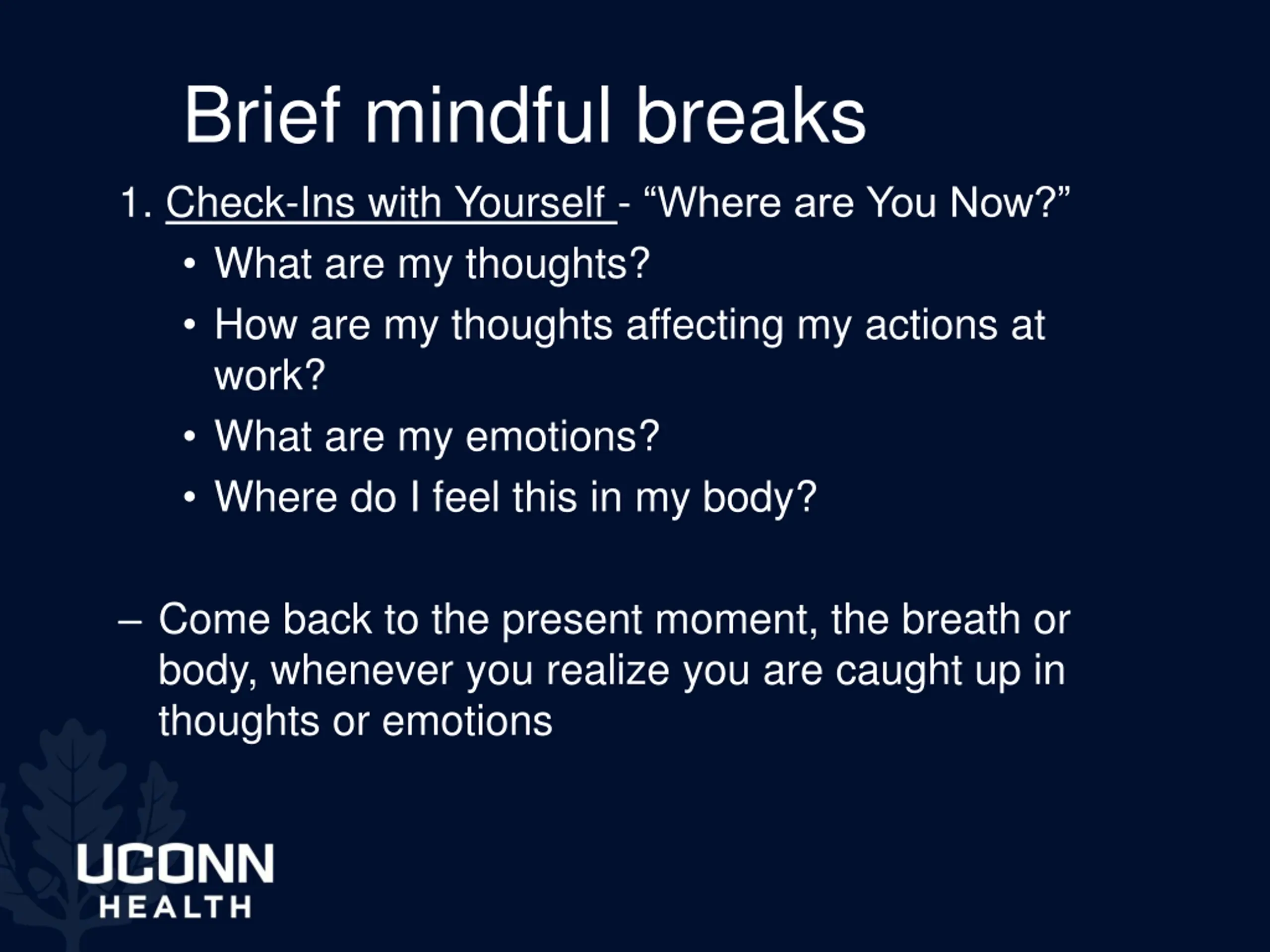 Brief mindful breaks

1. Check-Ins with Yourself - “Where are You Now?”

• What are my thoughts?
• How are my thoughts affecting my actions at work?
• What are my emotions?
• Where do I feel this in my body?

– Come back to the present moment, the breath or body, whenever you realize you are caught up in thoughts or emotions

UCONN
HEALTH